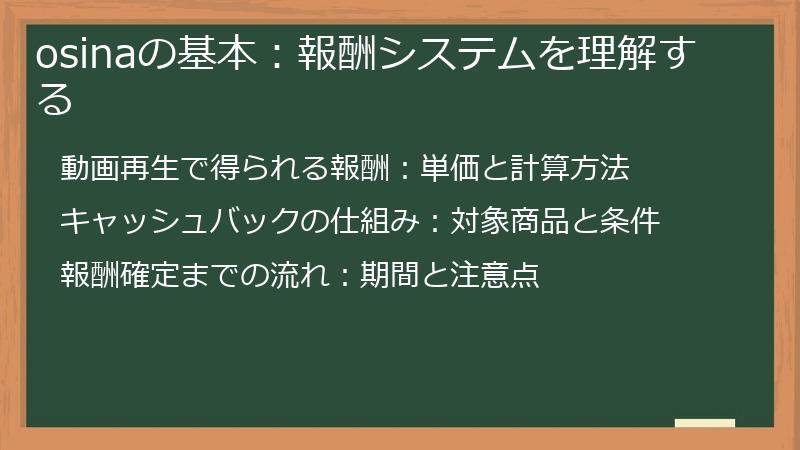 osinaの基本：報酬システムを理解する

動画再生で得られる報酬：単価と計算方法

キャッシュバックの仕組み：対象商品と条件

報酬確定までの流れ：期間と注意点